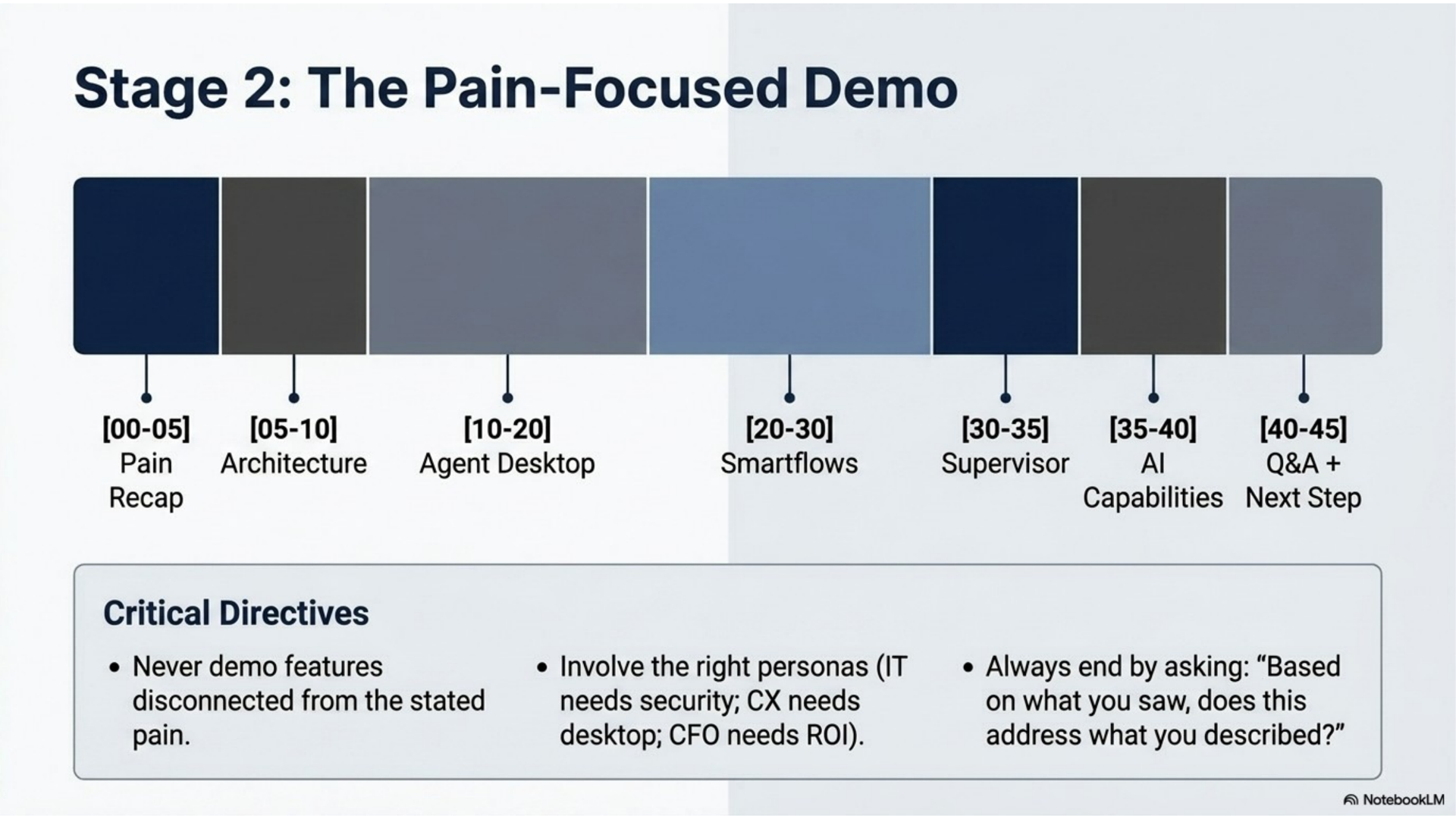 Stage 2: The Pain-Focused Demo

[00-05]
Pain Recap

[05-10]
Architecture

[10-20]
Agent Desktop

[20-30]
Smartflows

[30-35]
Supervisor

[35-40]
AI Capabilities

[40-45]
Q&A + Next Step

Critical Directives

• Never demo features disconnected from the stated pain.

• Involve the right personas (IT needs security; CX needs desktop; CFO needs ROI).

• Always end by asking: “Based on what you saw, does this address what you described?”

NotebookLM